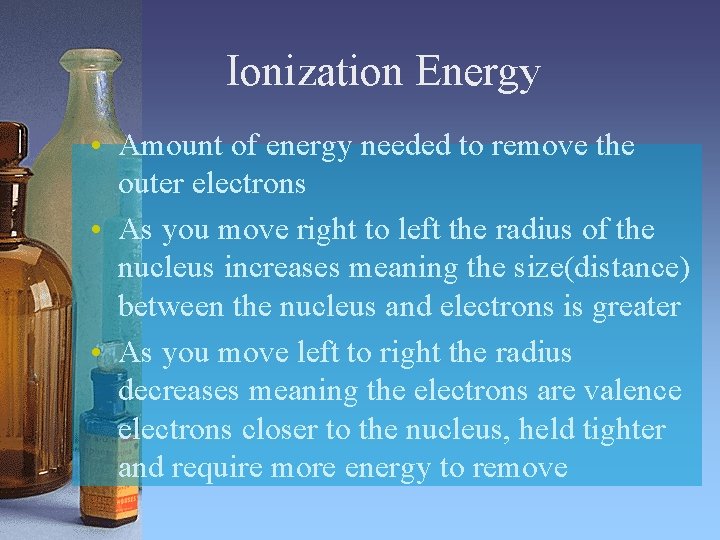 Ionization Energy

• Amount of energy needed to remove the outer electrons

• As you move right to left the radius of the nucleus increases meaning the size(distance) between the nucleus and electrons is greater

• As you move left to right the radius decreases meaning the electrons are valence electrons closer to the nucleus, held tighter and require more energy to remove